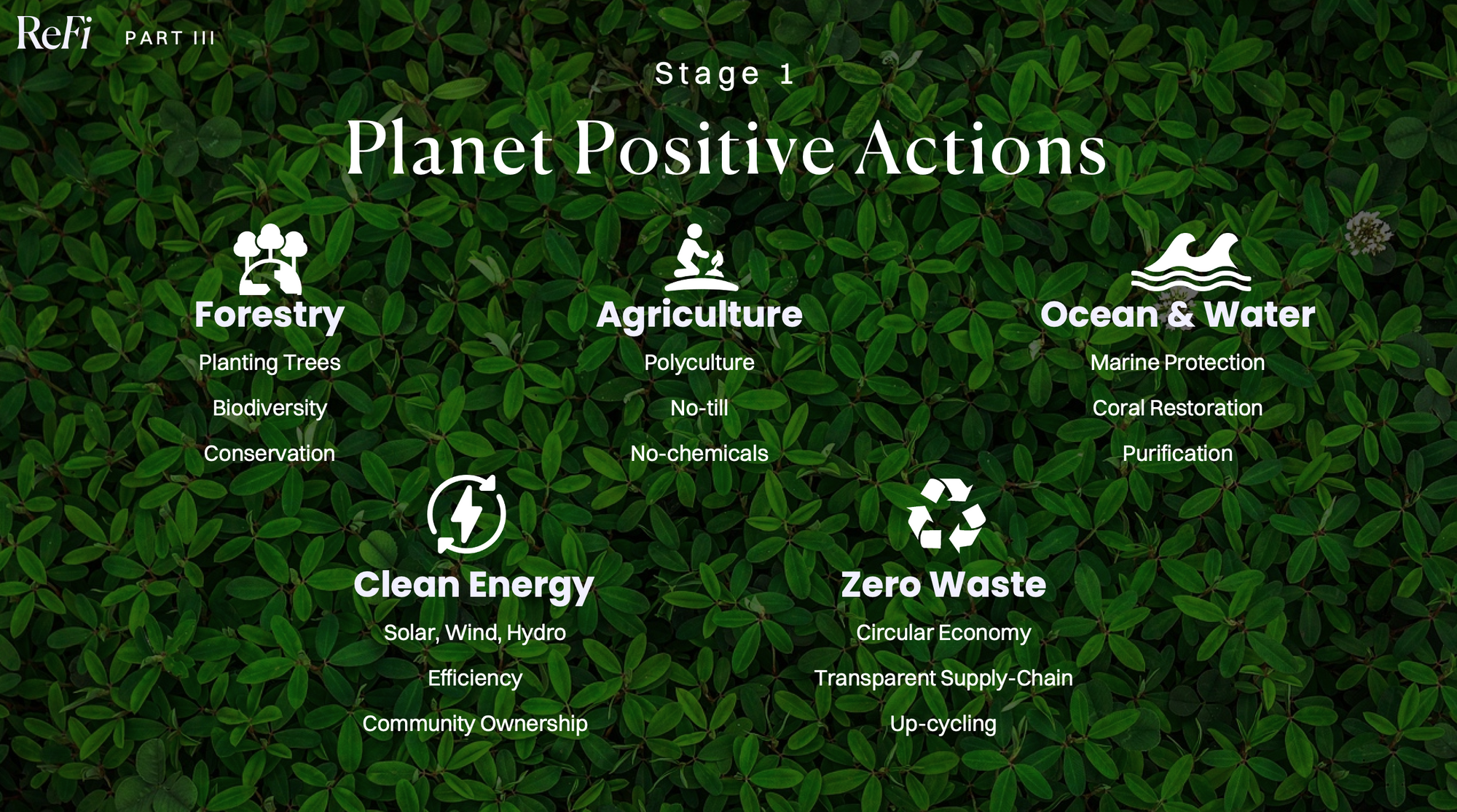 ReFi PART III

Stage 1

Planet Positive Actions

Forestry

Planting Trees

Biodiversity

Conservation

Agriculture

Polyculture

No-till

No-chemicals

Ocean & Water

Marine Protection

Coral Restoration

Purification

Clean Energy

Solar, Wind, Hydro

Efficiency

Community Ownership

Zero Waste

Circular Economy

Transparent Supply-Chain

Up-cycling